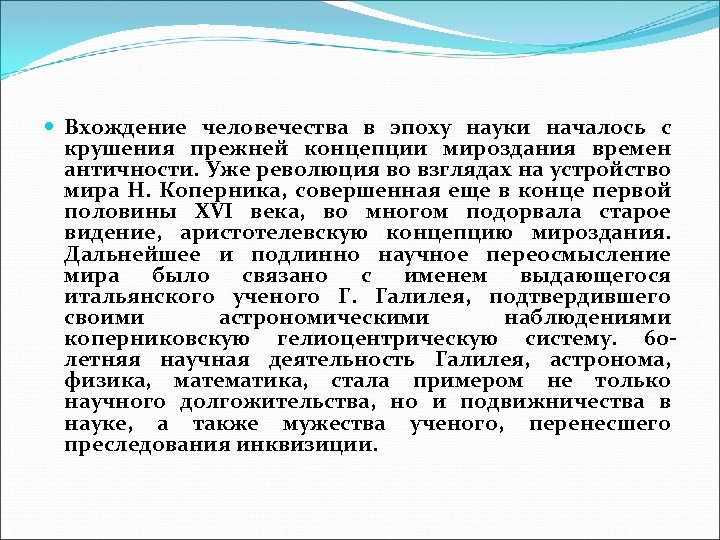 Вхождение человечества в эпоху науки началось с крушения прежней концепции мироздания времен античности. Уже революция во взглядах на устройство мира Н. Коперника, совершенная еще в конце первой половины XVI века, во многом подорвала старое видение, аристотелевскую концепцию мироздания. Дальнейшее и подлинно научное переосмысление мира было связано с именем выдающегося итальянского ученого Г. Галилея, подтвердившего своими астрономическими наблюдениями коперниковскую гелиоцентрическую систему. 60-летняя научная деятельность Галилея, астронома, физика, математика, стала примером не только научного долгожительства, но и подвижничества в науке, а также мужества ученого, перенесшего преследования инквизиции.